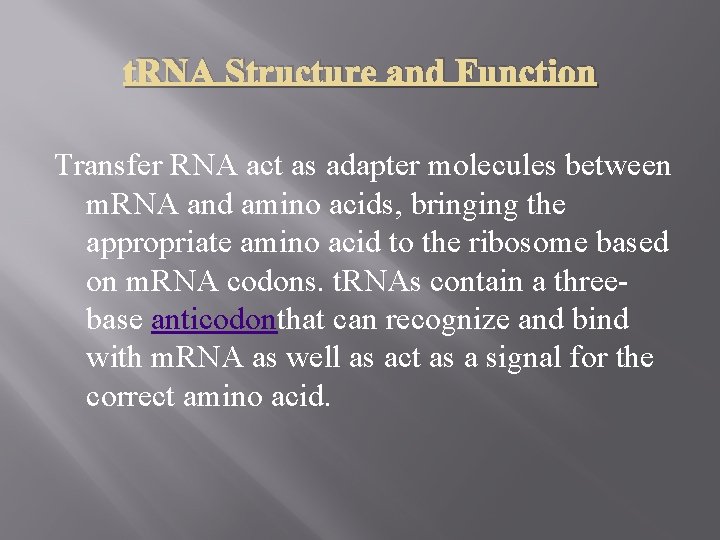 tRNA Structure and Function

Transfer RNA act as adapter molecules between mRNA and amino acids, bringing the appropriate amino acid to the ribosome based on mRNA codons. tRNAs contain a three-base anticodonthat can recognize and bind with mRNA as well as act as a signal for the correct amino acid.